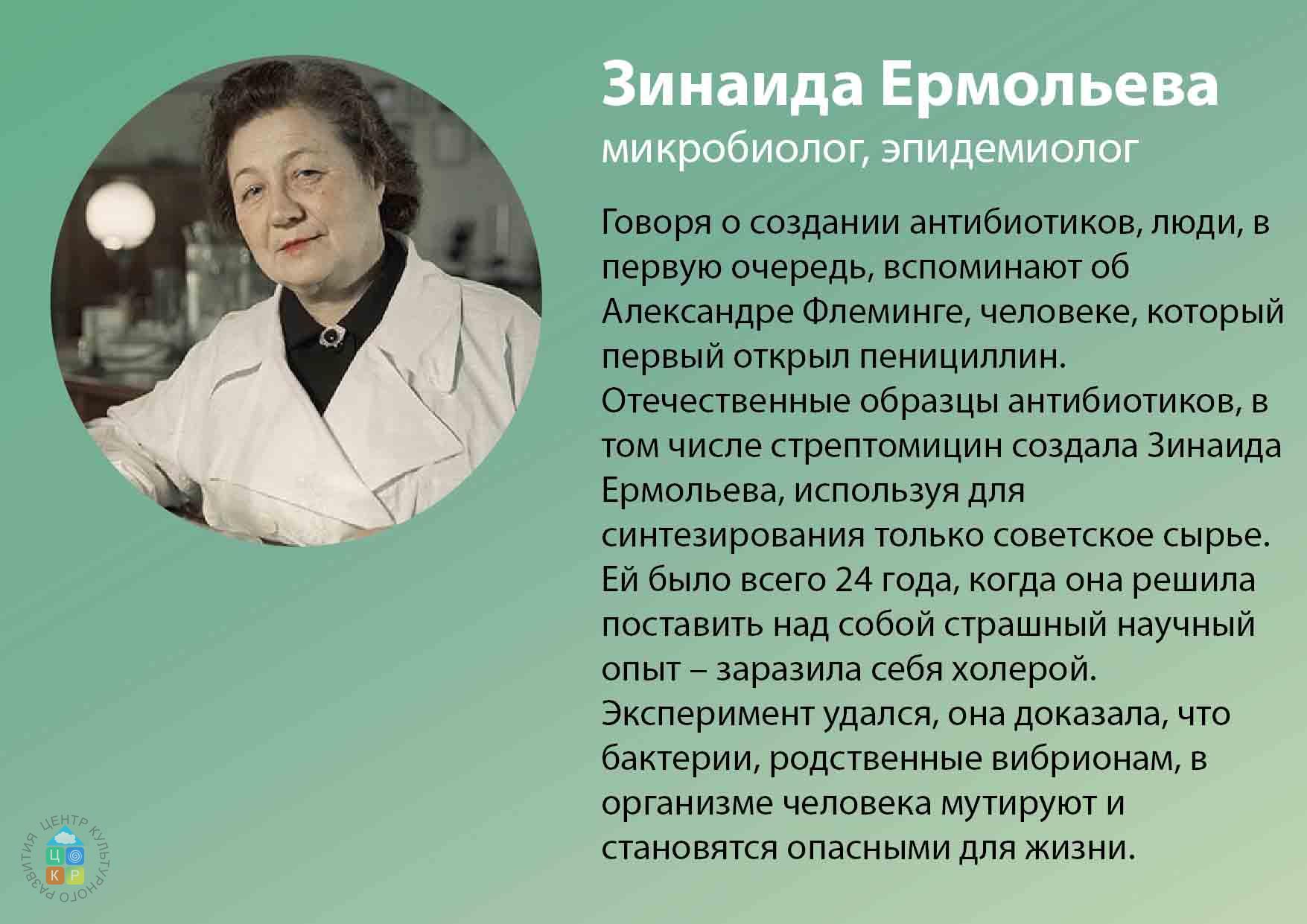 Зинаида Ермольева
микробиолог, эпидемиолог

Говоря о создании антибиотиков, люди, в первую очередь, вспоминают об Александре Флеминге, человеке, который первый открыл пенициллин. Отечественные образцы антибиотиков, в том числе стрептомицин создала Зинаида Ермольева, используя для синтезирования только советское сырье. Ей было всего 24 года, когда она решила поставить над собой страшный научный опыт – заразила себя холерой. Эксперимент удался, она доказала, что бактерии, родственные вибрионам, в организме человека мутируют и становятся опасными для жизни.

ЦЕНТР КУЛЬТУРНОГО РАЗВИТИЯ
Ц
К Р